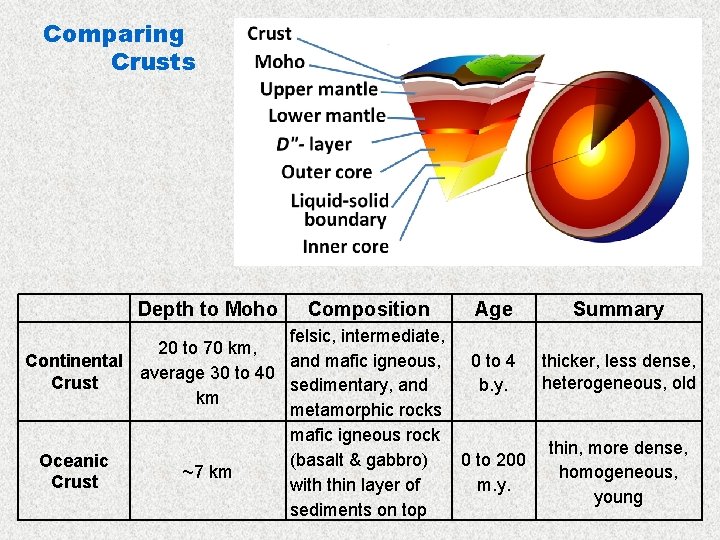 Comparing Crusts

Crust
Moho
Upper mantle
Lower mantle
D"- layer
Outer core
Liquid-solid boundary
Inner core

| | Depth to Moho | Composition | Age | Summary |
|---|---|---|---|---|
| Continental Crust | 20 to 70 km, average 30 to 40 km | felsic, intermediate, and mafic igneous, sedimentary, and metamorphic rocks | 0 to 4 b.y. | thicker, less dense, heterogeneous, old |
| Oceanic Crust | ~7 km | mafic igneous rock (basalt & gabbro) with thin layer of sediments on top | 0 to 200 m.y. | thin, more dense, homogeneous, young |